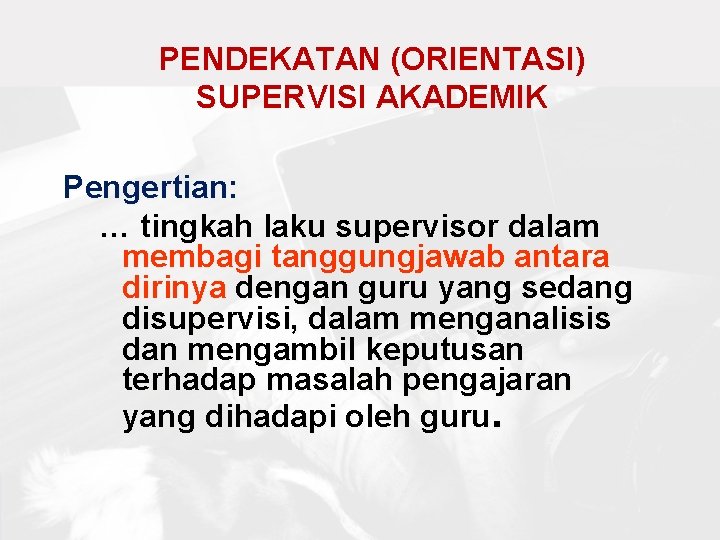 PENDEKATAN (ORIENTASI)
SUPERVISI AKADEMIK

Pengertian:

… tingkah laku supervisor dalam membagi tanggungjawab antara dirinya dengan guru yang sedang disupervisi, dalam menganalisis dan mengambil keputusan terhadap masalah pengajaran yang dihadapi oleh guru.